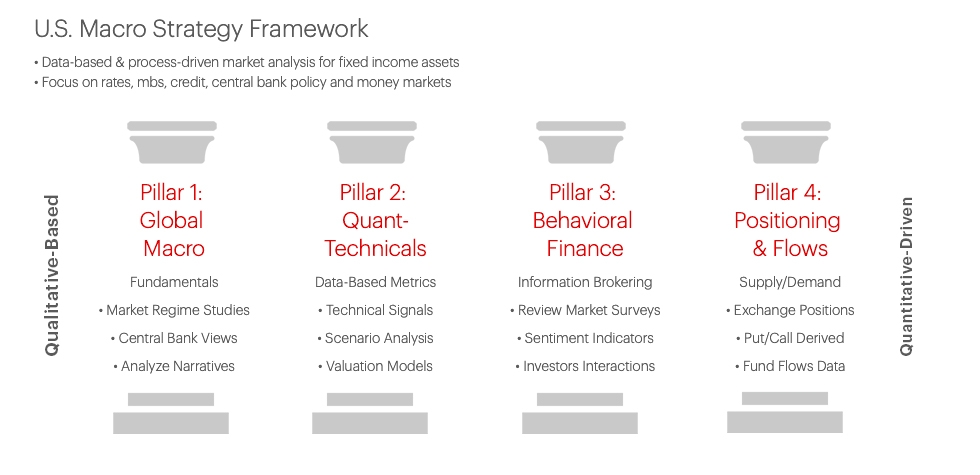 U.S. Macro Strategy Framework

• Data-based & process-driven market analysis for fixed income assets
• Focus on rates, mbs, credit, central bank policy and money markets

Qualitative-Based

Pillar 1: Global Macro

Fundamentals
• Market Regime Studies
• Central Bank Views
• Analyze Narratives

Pillar 2: Quant-Technicals

Data-Based Metrics
• Technical Signals
• Scenario Analysis
• Valuation Models

Pillar 3: Behavioral Finance

Information Brokering
• Review Market Surveys
• Sentiment Indicators
• Investors Interactions

Pillar 4: Positioning & Flows

Supply/Demand
• Exchange Positions
• Put/Call Derived
• Fund Flows Data

Quantitative-Driven